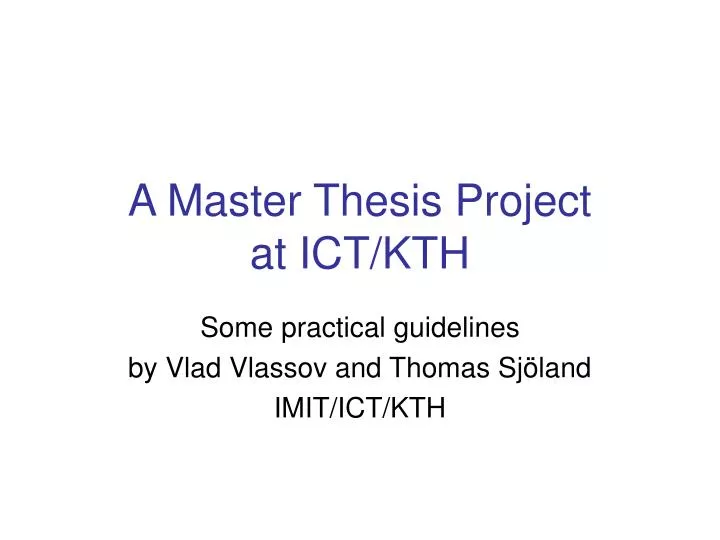 A Master Thesis Project at ICT/KTH

Some practical guidelines
by Vlad Vlassov and Thomas Sjöland
IMIT/ICT/KTH